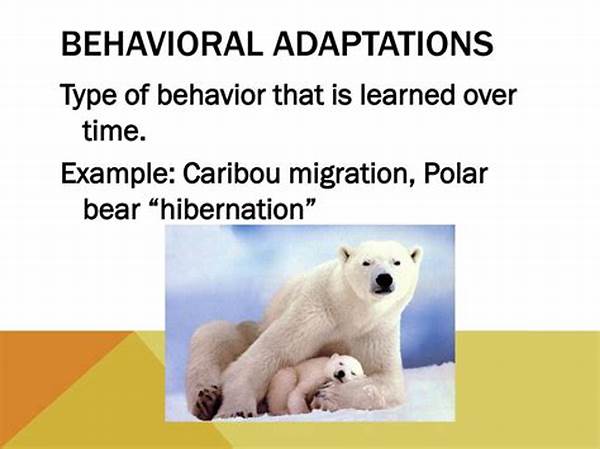 BEHAVIORAL ADAPTATIONS

Type of behavior that is learned over time.

Example: Caribou migration, Polar bear “hibernation”